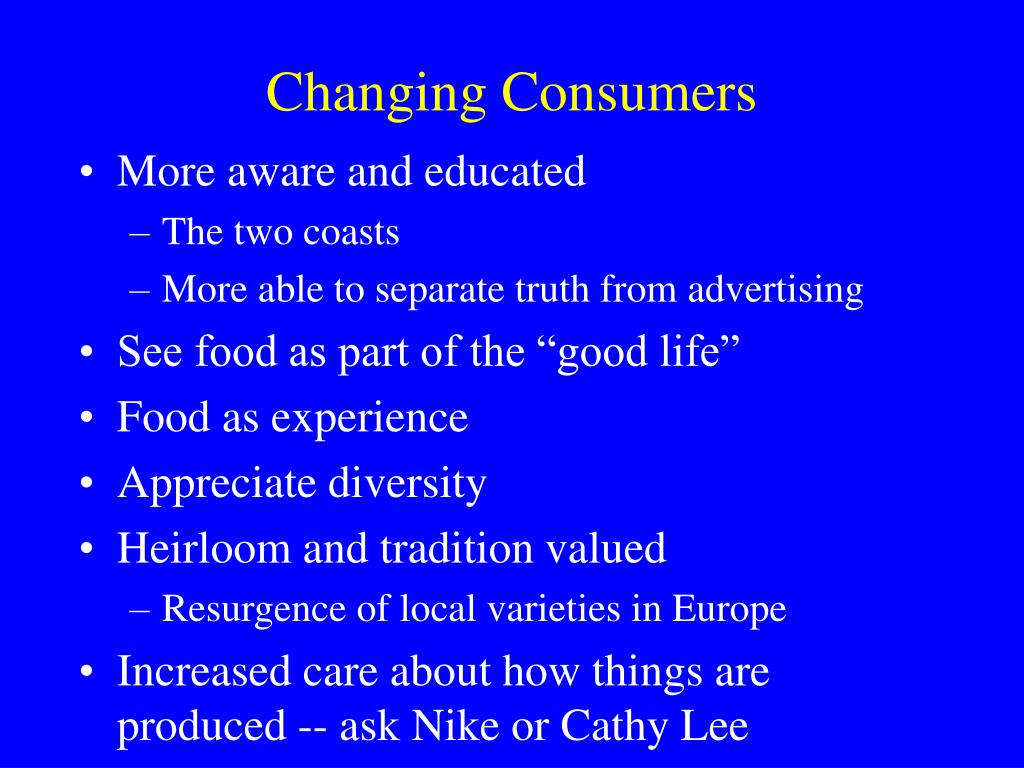 Changing Consumers

• More aware and educated
  – The two coasts
  – More able to separate truth from advertising
• See food as part of the “good life”
• Food as experience
• Appreciate diversity
• Heirloom and tradition valued
  – Resurgence of local varieties in Europe
• Increased care about how things are produced -- ask Nike or Cathy Lee